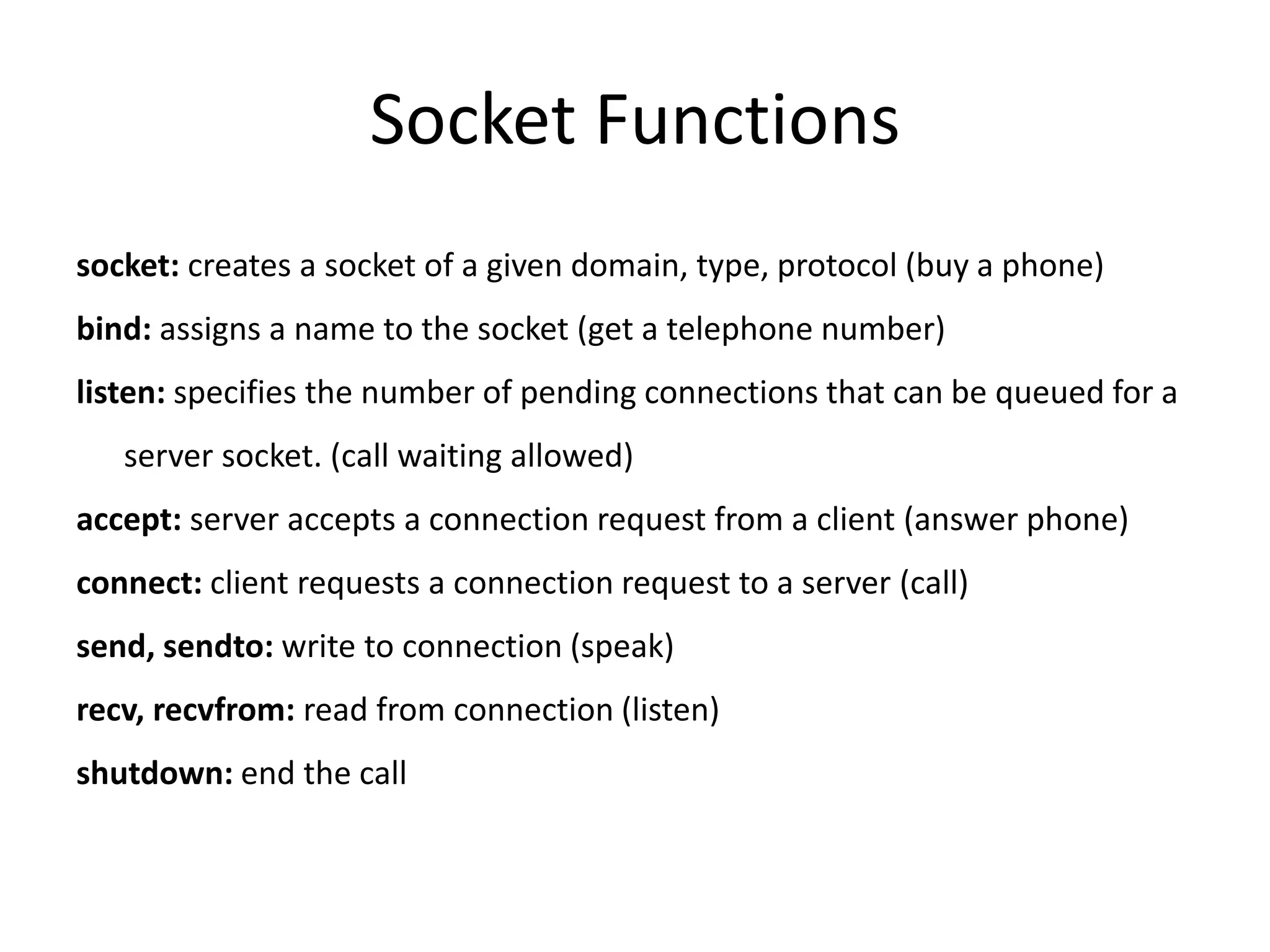 Socket Functions

socket: creates a socket of a given domain, type, protocol (buy a phone)

bind: assigns a name to the socket (get a telephone number)

listen: specifies the number of pending connections that can be queued for a server socket. (call waiting allowed)

accept: server accepts a connection request from a client (answer phone)

connect: client requests a connection request to a server (call)

send, sendto: write to connection (speak)

recv, recvfrom: read from connection (listen)

shutdown: end the call